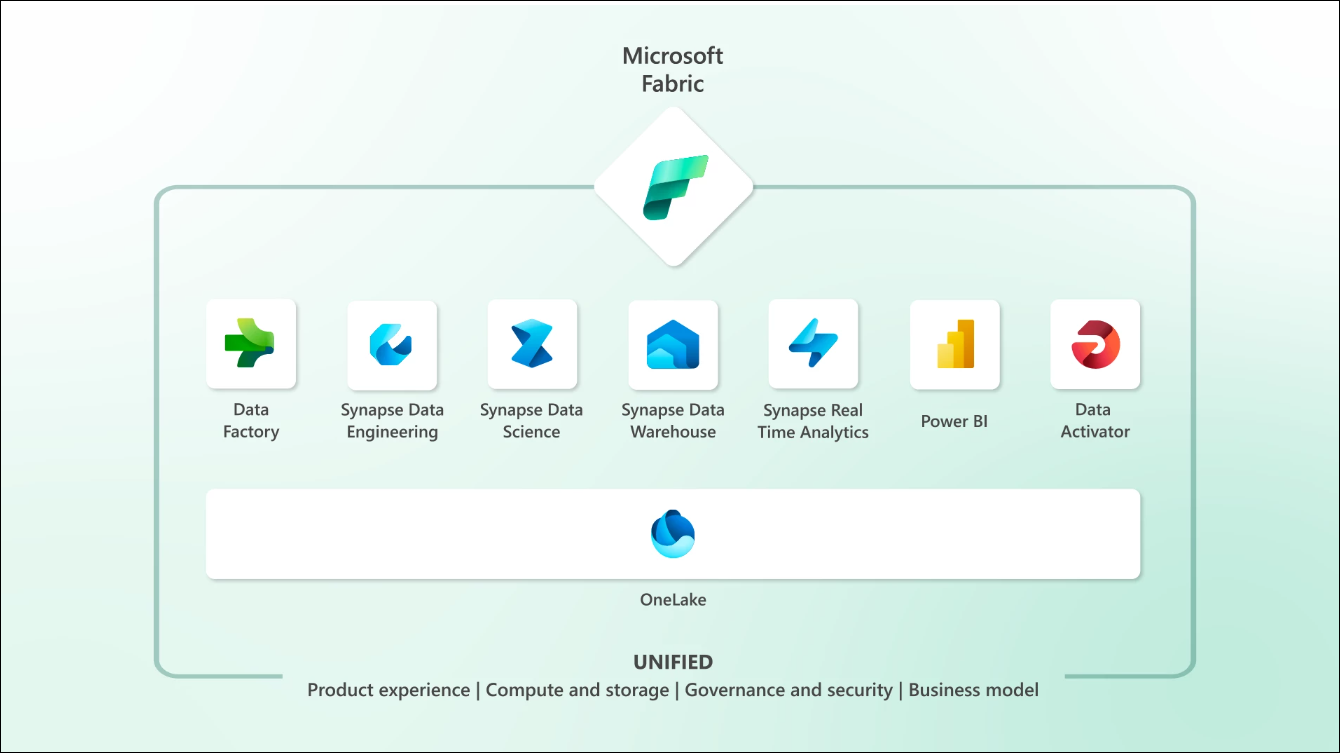 Microsoft
Fabric

Data Factory

Synapse Data Engineering

Synapse Data Science

Synapse Data Warehouse

Synapse Real Time Analytics

Power BI

Data Activator

OneLake

UNIFIED

Product experience | Compute and storage | Governance and security | Business model